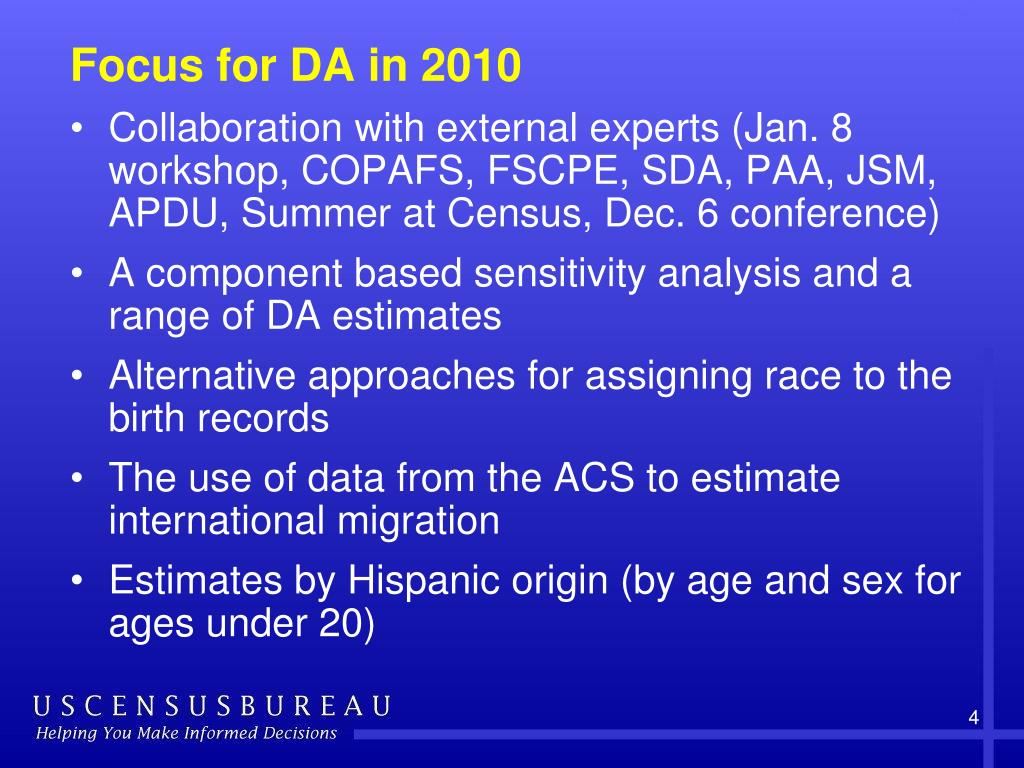 Focus for DA in 2010

• Collaboration with external experts (Jan. 8 workshop, COPAFS, FSCPE, SDA, PAA, JSM, APDU, Summer at Census, Dec. 6 conference)
• A component based sensitivity analysis and a range of DA estimates
• Alternative approaches for assigning race to the birth records
• The use of data from the ACS to estimate international migration
• Estimates by Hispanic origin (by age and sex for ages under 20)

USCENSUSBUREAU
Helping You Make Informed Decisions

4